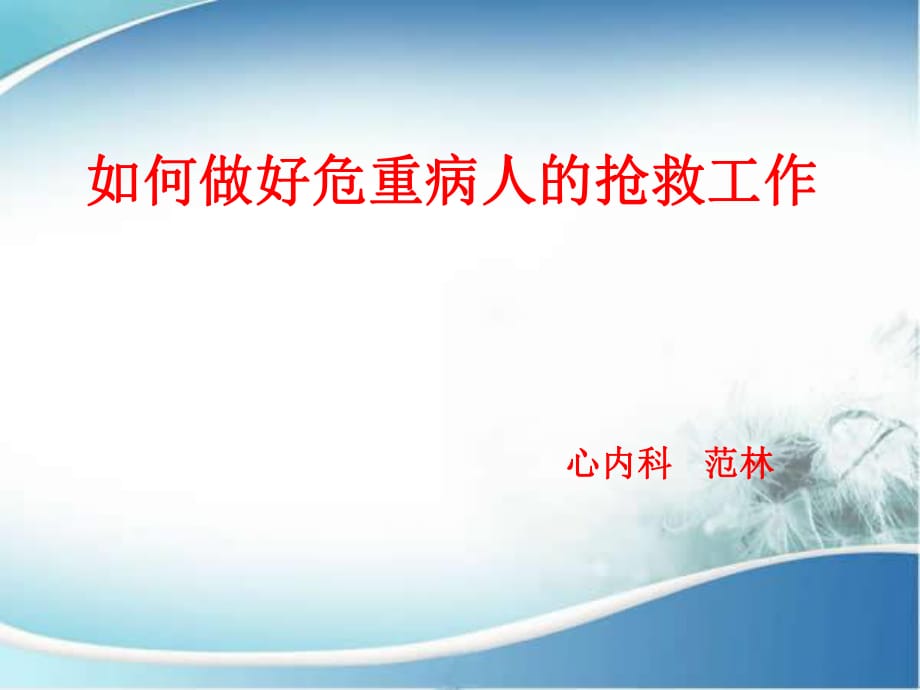 如何做好危重病人的抢救工作

心内科　范林